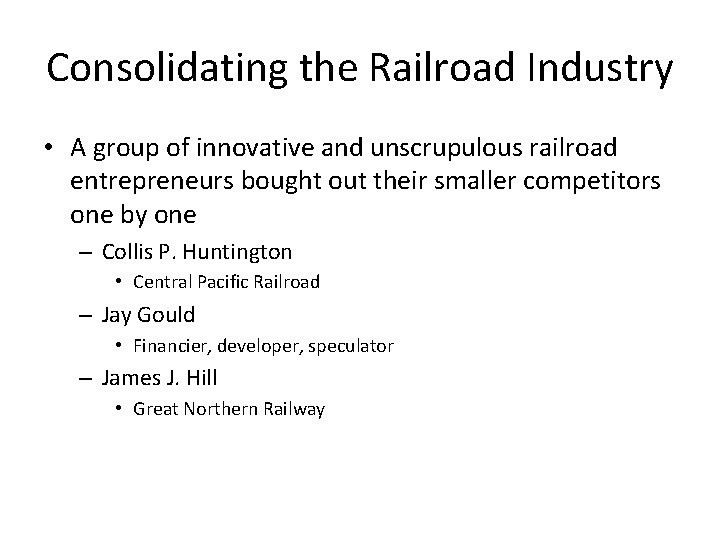 Consolidating the Railroad Industry

• A group of innovative and unscrupulous railroad entrepreneurs bought out their smaller competitors one by one

– Collis P. Huntington

• Central Pacific Railroad

– Jay Gould

• Financier, developer, speculator

– James J. Hill

• Great Northern Railway